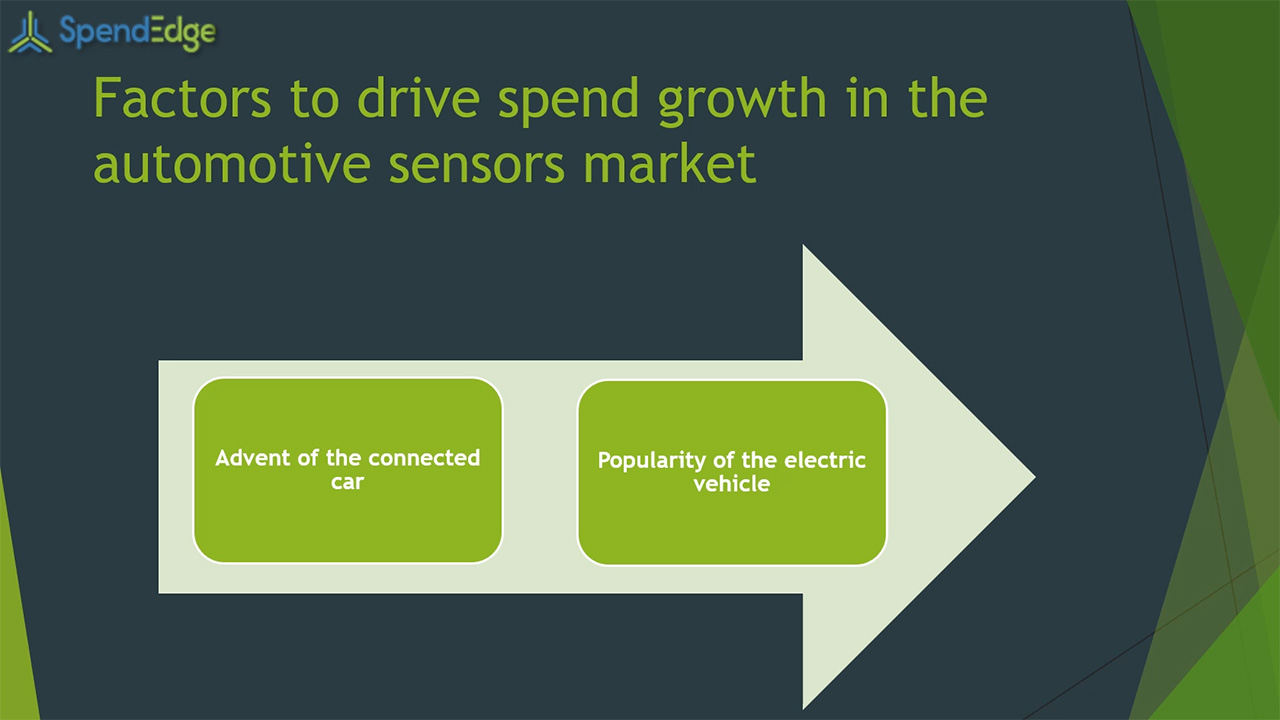 SpendEdge

Factors to drive spend growth in the automotive sensors market

Advent of the connected car

Popularity of the electric vehicle